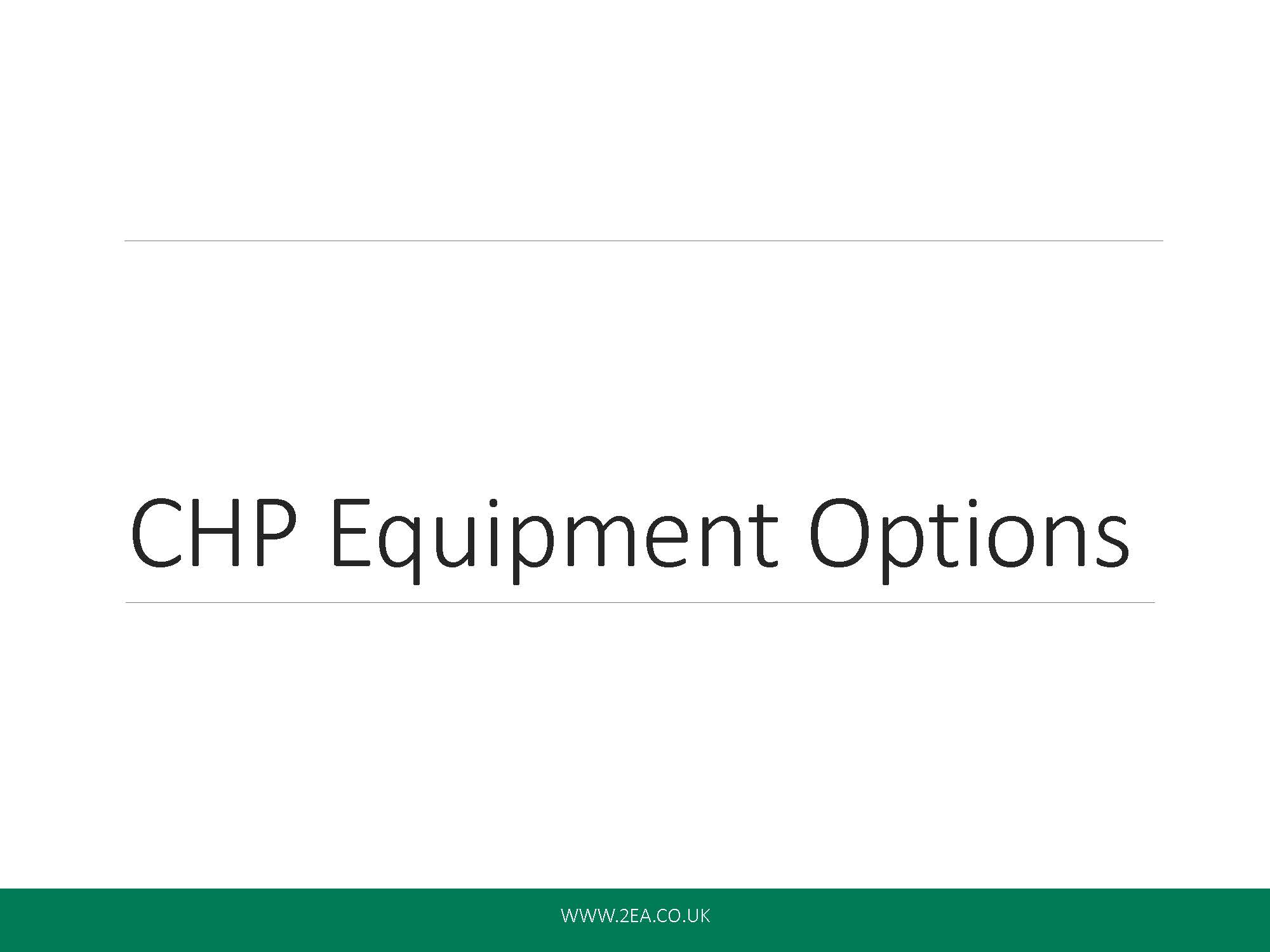 CHP Equipment Options

WWW.2EA.CO.UK